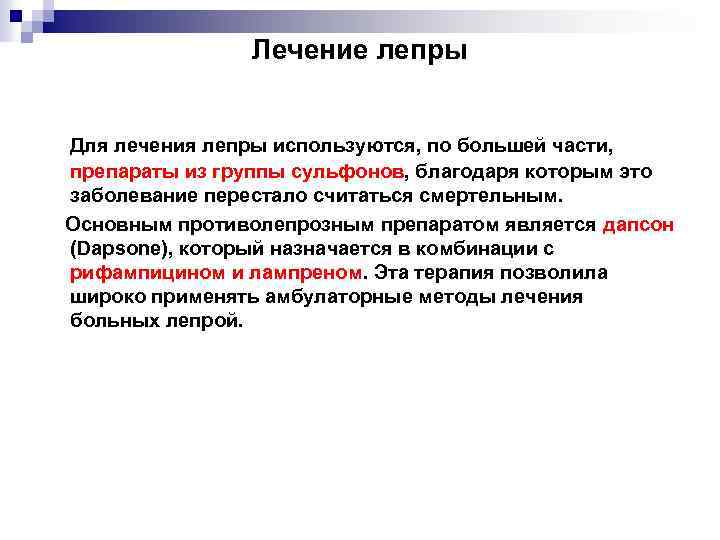 Лечение лепры

Для лечения лепры используются, по большей части, препараты из группы сульфонов, благодаря которым это заболевание перестало считаться смертельным.

Основным противолепрозным препаратом является дапсон (Dapsone), который назначается в комбинации с рифампицином и лампреном. Эта терапия позволила широко применять амбулаторные методы лечения больных лепрой.